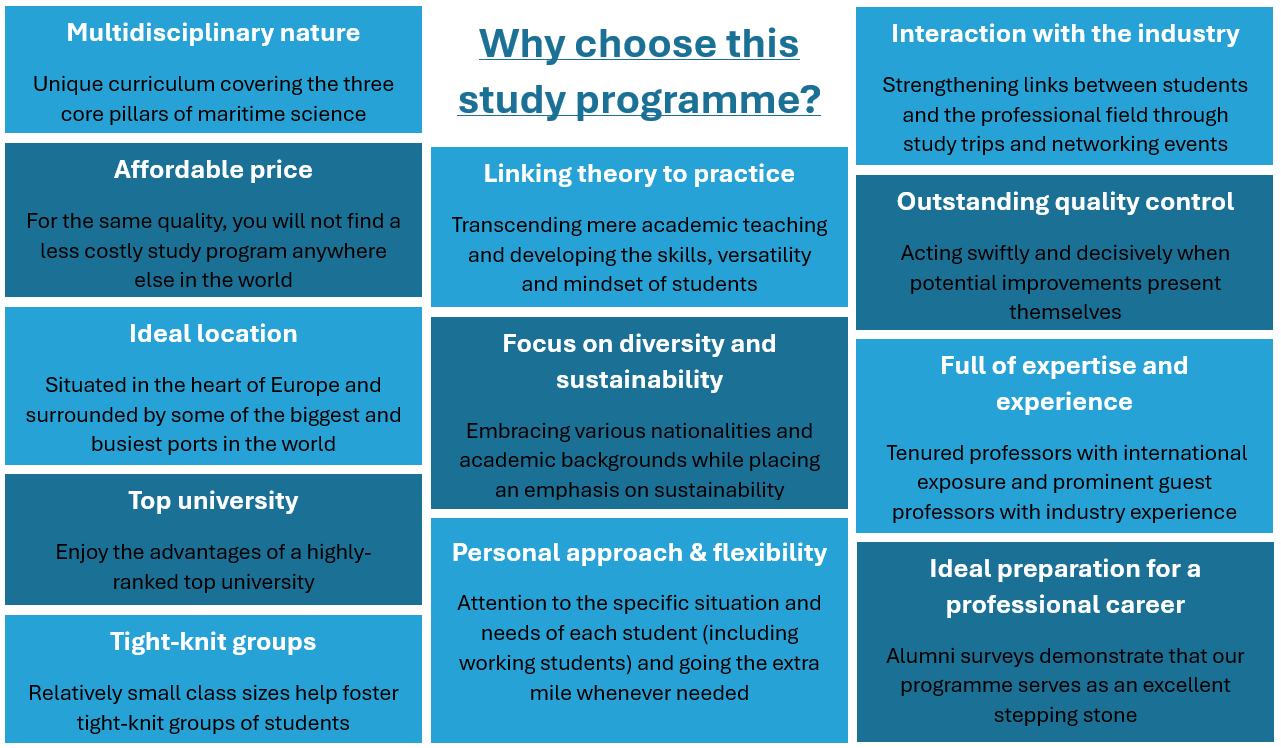 Multidisciplinary nature

Unique curriculum covering the three core pillars of maritime science

Affordable price

For the same quality, you will not find a less costly study program anywhere else in the world

Ideal location

Situated in the heart of Europe and surrounded by some of the biggest and busiest ports in the world

Top university

Enjoy the advantages of a highly-ranked top university

Tight-knit groups

Relatively small class sizes help foster tight-knit groups of students

Why choose this study programme?

Linking theory to practice

Transcending mere academic teaching and developing the skills, versatility and mindset of students

Focus on diversity and sustainability

Embracing various nationalities and academic backgrounds while placing an emphasis on sustainability

Personal approach & flexibility

Attention to the specific situation and needs of each student (including working students) and going the extra mile whenever needed

Interaction with the industry

Strengthening links between students and the professional field through study trips and networking events

Outstanding quality control

Acting swiftly and decisively when potential improvements present themselves

Full of expertise and experience

Tenured professors with international exposure and prominent guest professors with industry experience

Ideal preparation for a professional career

Alumni surveys demonstrate that our programme serves as an excellent stepping stone